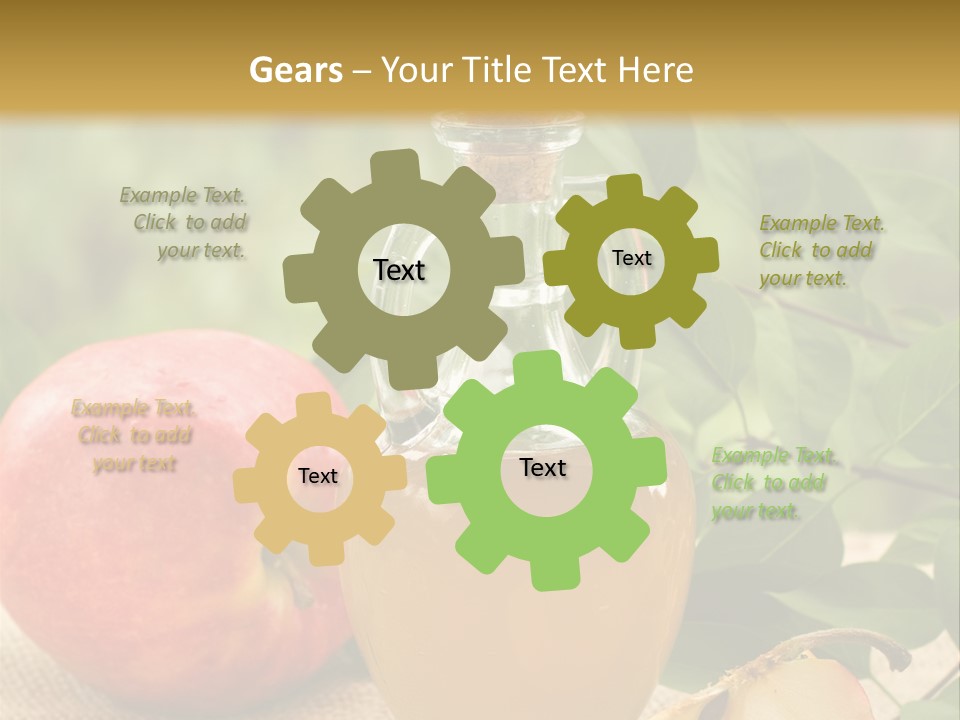 Gears – Your Title Text Here

Example Text. Click to add your text.

Text

Text

Example Text. Click to add your text.

Example Text. Click to add your text

Text

Text

Example Text. Click to add your text.